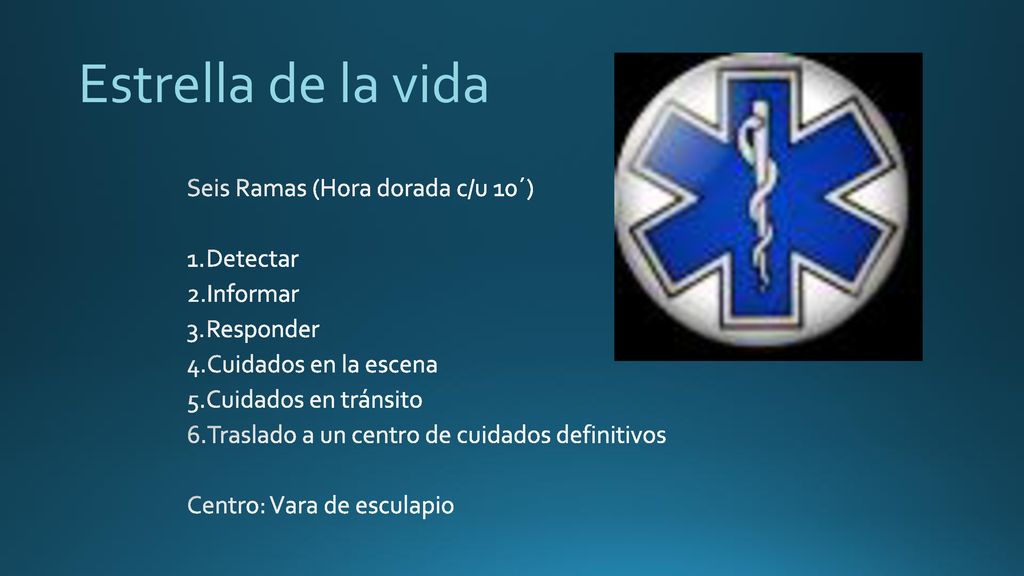 Estrella de la vida

Seis Ramas (Hora dorada c/u 10´)

1.Detectar
2.Informar
3.Responder
4.Cuidados en la escena
5.Cuidados en tránsito
6.Traslado a un centro de cuidados definitivos

Centro: Vara de esculapio